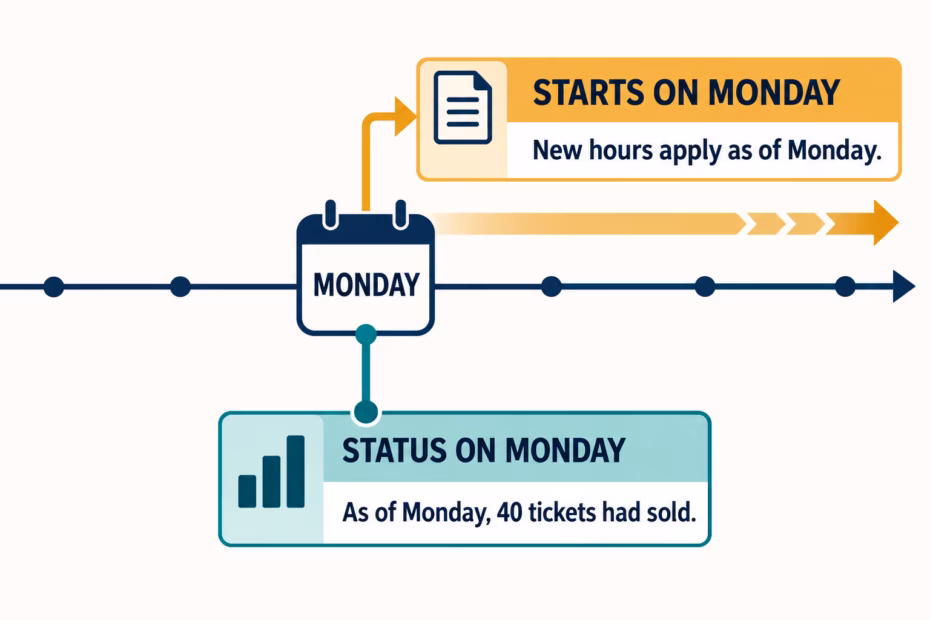 STARTS ON MONDAY

New hours apply as of Monday.

MONDAY

STATUS ON MONDAY

As of Monday, 40 tickets had sold.